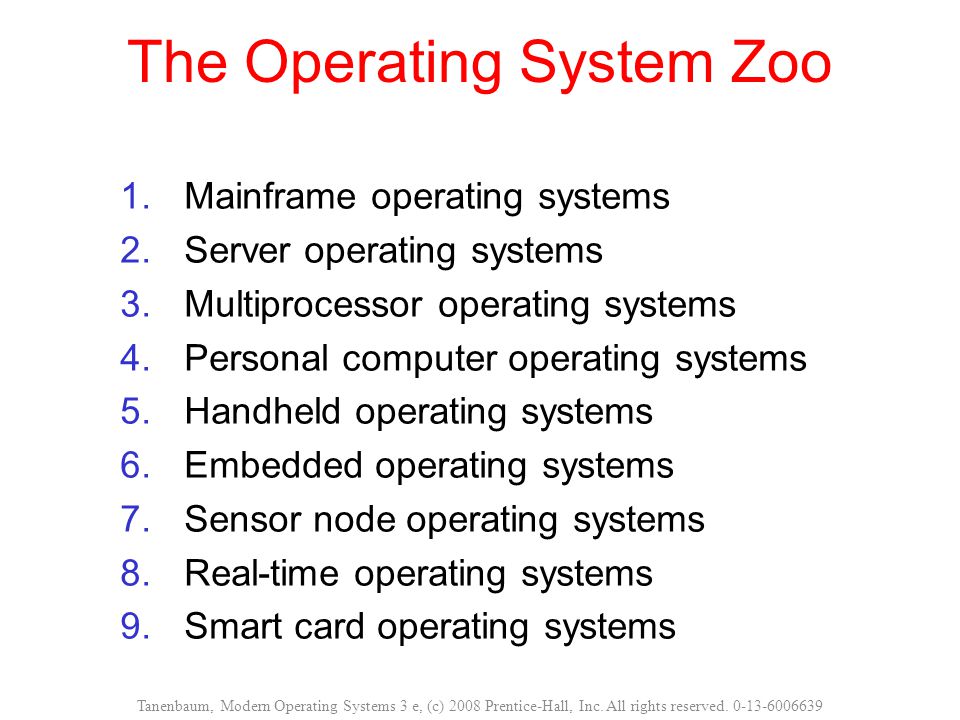 The Operating System Zoo

1. Mainframe operating systems
2. Server operating systems
3. Multiprocessor operating systems
4. Personal computer operating systems
5. Handheld operating systems
6. Embedded operating systems
7. Sensor node operating systems
8. Real-time operating systems
9. Smart card operating systems

Tanenbaum, Modern Operating Systems 3 e, (c) 2008 Prentice-Hall, Inc. All rights reserved. 0-13-6006639